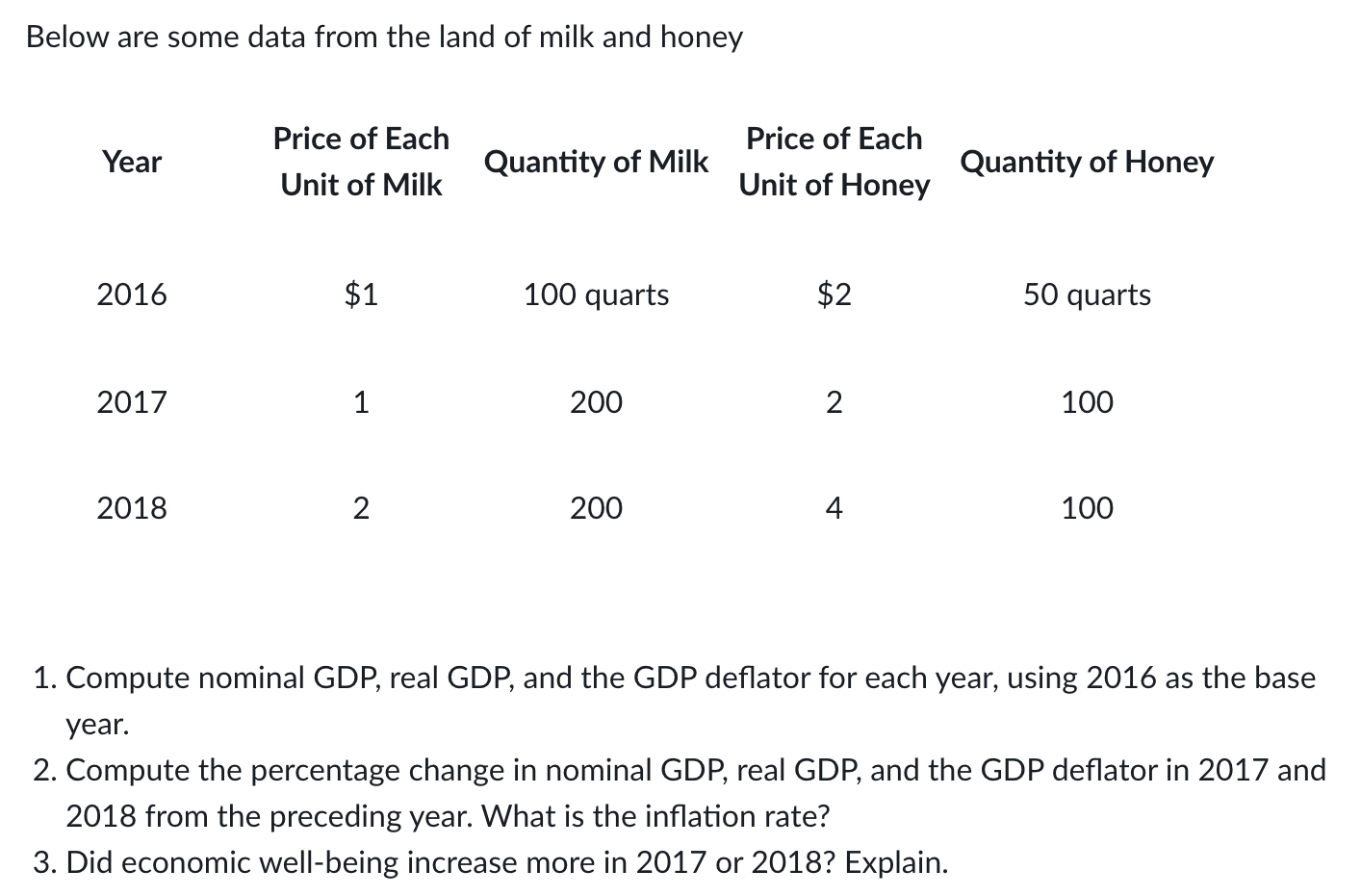 Below are some data from the land of milk and honey

| Year | Price of Each Unit of Milk | Quantity of Milk | Price of Each Unit of Honey | Quantity of Honey |
|---|---|---|---|---|
| 2016 | \$1 | 100 quarts | \$2 | 50 quarts |
| 2017 | 1 | 200 | 2 | 100 |
| 2018 | 2 | 200 | 4 | 100 |

1. Compute nominal GDP, real GDP, and the GDP deflator for each year, using 2016 as the base year.
2. Compute the percentage change in nominal GDP, real GDP, and the GDP deflator in 2017 and 2018 from the preceding year. What is the inflation rate?
3. Did economic well-being increase more in 2017 or 2018? Explain.